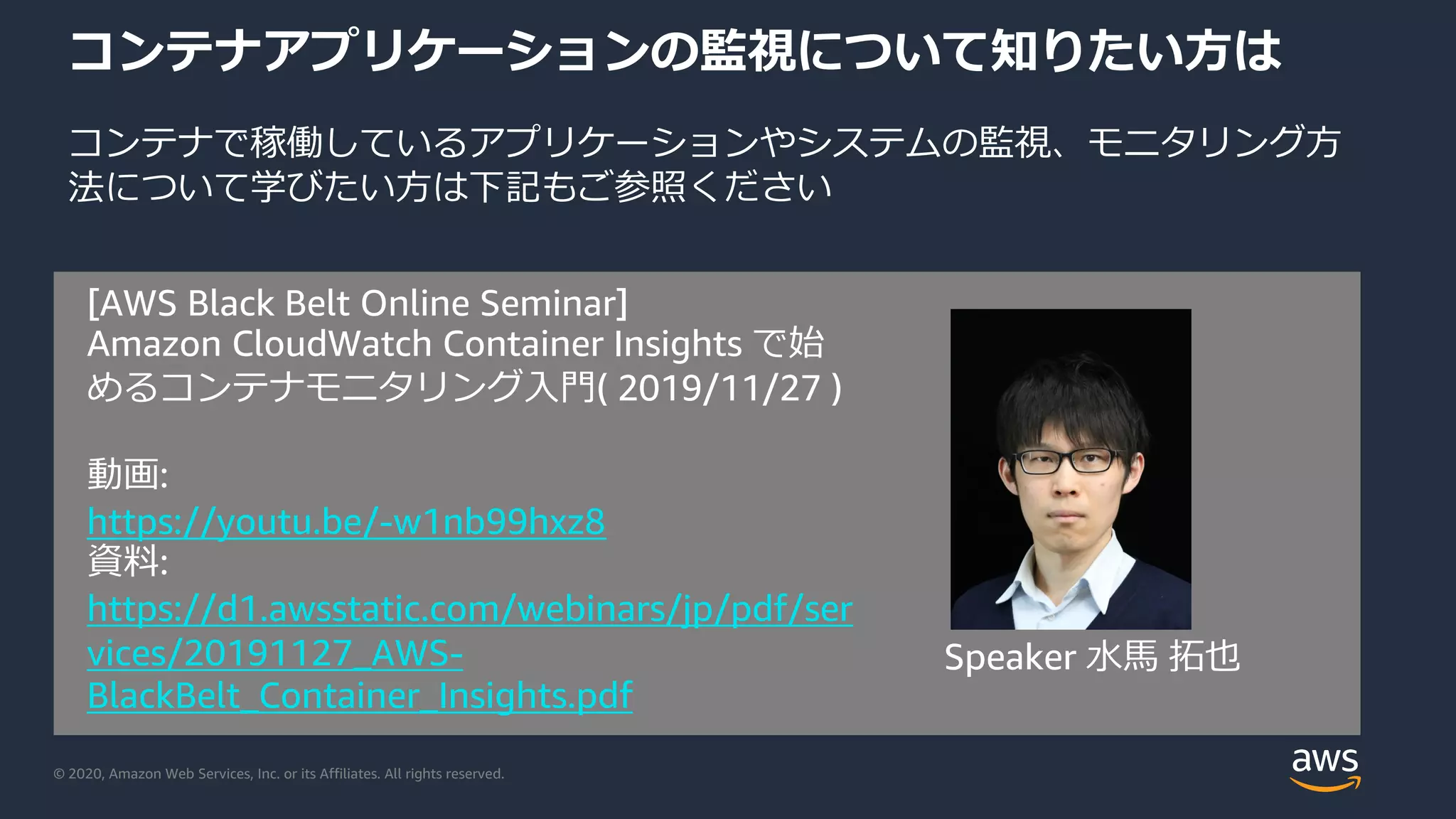 コンテナアプリケーションの監視について知りたい方は

コンテナで稼働しているアプリケーションやシステムの監視、モニタリング方法について学びたい方は下記もご参照ください

[AWS Black Belt Online Seminar]
Amazon CloudWatch Container Insights で始めるコンテナモニタリング入門( 2019/11/27 )

動画:
https://youtu.be/-w1nb99hxz8
資料:
https://d1.awsstatic.com/webinars/jp/pdf/services/20191127_AWS-BlackBelt_Container_Insights.pdf

Speaker 水馬 拓也

© 2020, Amazon Web Services, Inc. or its Affiliates. All rights reserved.

aws